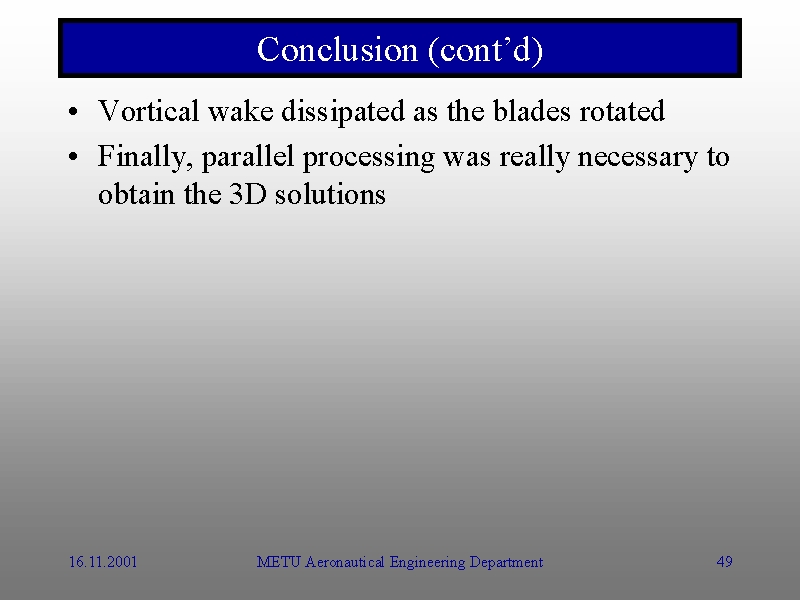 Conclusion (cont’d)

• Vortical wake dissipated as the blades rotated

• Finally, parallel processing was really necessary to obtain the 3D solutions

16.11.2001

METU Aeronautical Engineering Department

49